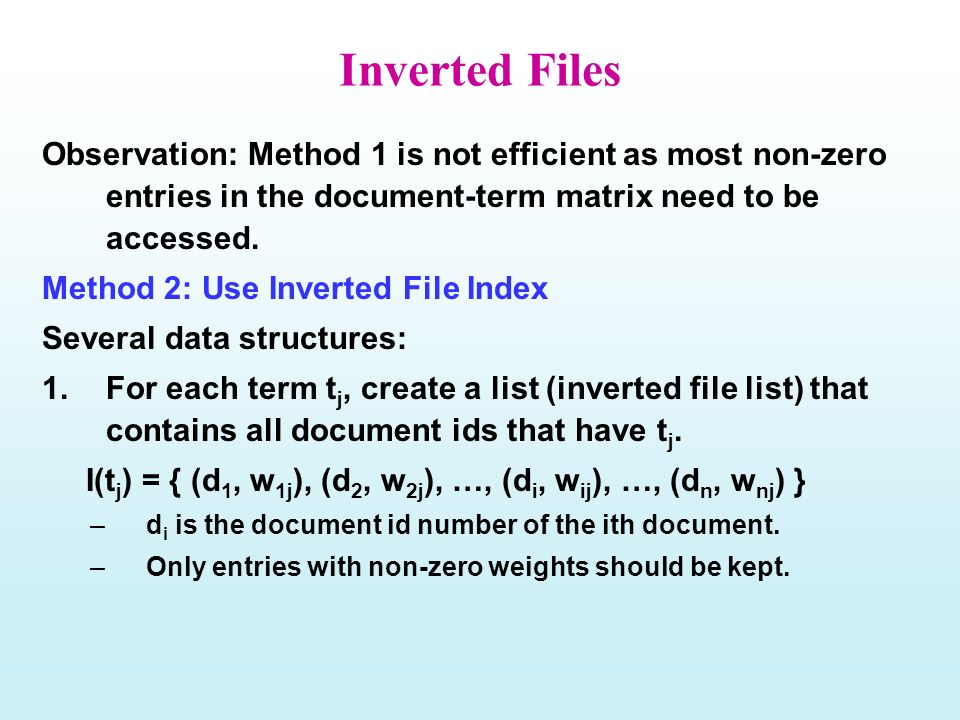 Inverted Files

Observation: Method 1 is not efficient as most non-zero entries in the document-term matrix need to be accessed.

Method 2: Use Inverted File Index

Several data structures:

1. For each term $t_j$, create a list (inverted file list) that contains all document ids that have $t_j$.

$I(t_j) = \{ (d_1, w_{1j}), (d_2, w_{2j}), \ldots, (d_i, w_{ij}), \ldots, (d_n, w_{nj}) \}$

– $d_i$ is the document id number of the ith document.

– Only entries with non-zero weights should be kept.